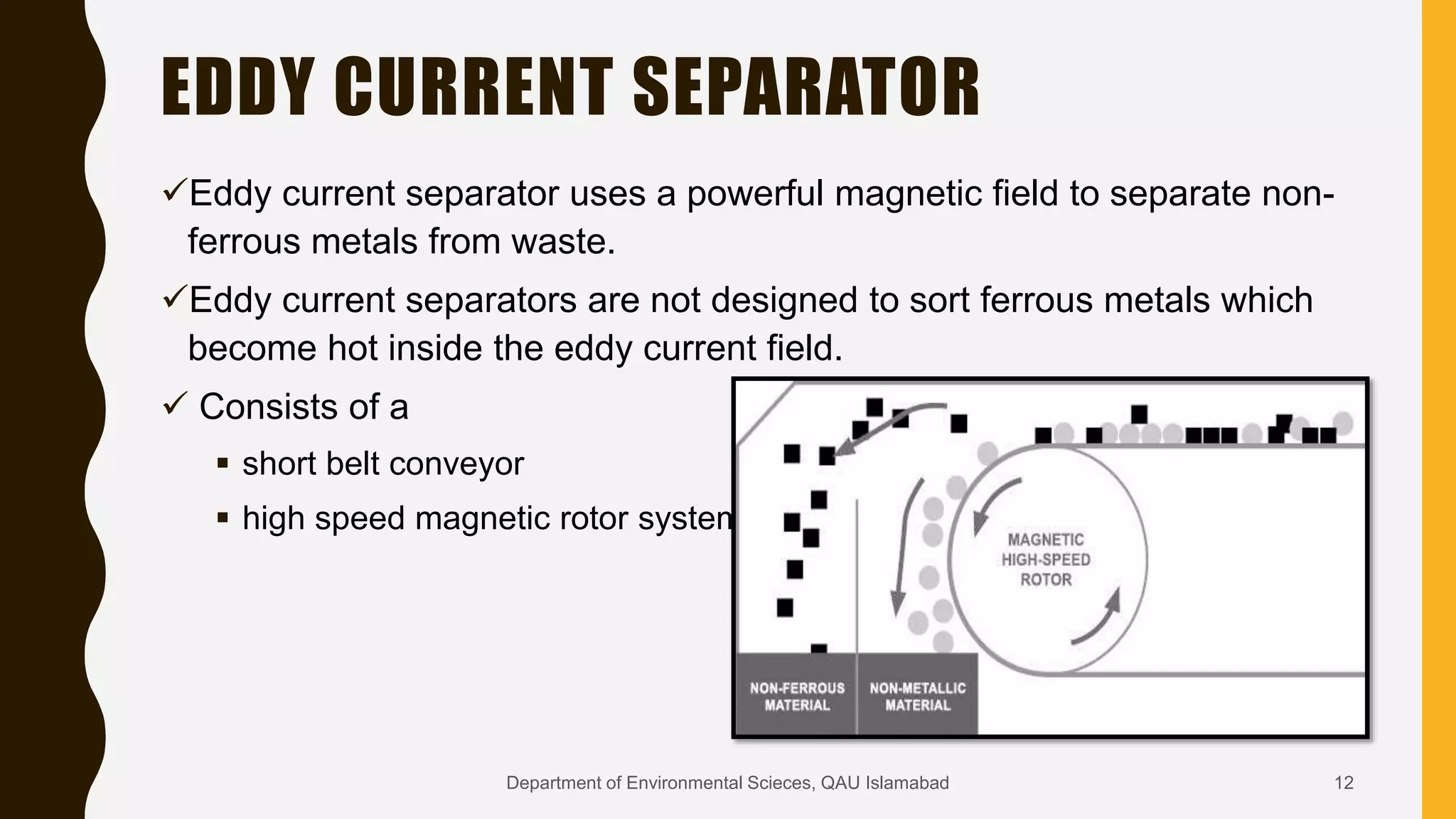 EDDY CURRENT SEPARATOR

✓Eddy current separator uses a powerful magnetic field to separate non-ferrous metals from waste.

✓Eddy current separators are not designed to sort ferrous metals which become hot inside the eddy current field.

✓ Consists of a

▪ short belt conveyor

▪ high speed magnetic rotor systen

MAGNETIC HIGH-SPEED ROTOR

NON-FERROUS MATERIAL

NON-METALLIC MATERIAL

Department of Environmental Scieces, QAU Islamabad

12